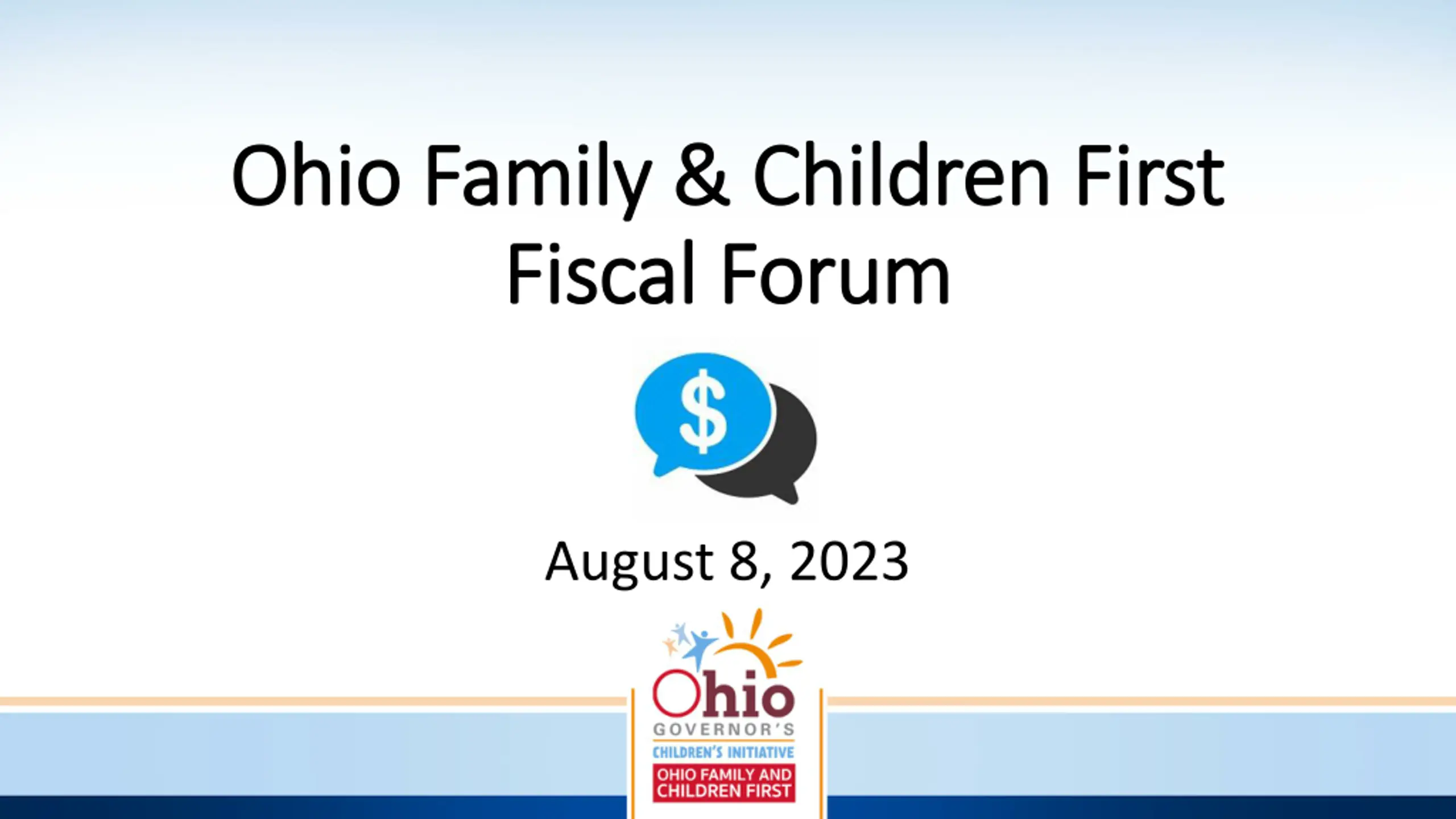 Ohio Family & Children First
Fiscal Forum

$

August 8, 2023

Ohio
GOVERNOR'S
CHILDREN'S INITIATIVE
OHIO FAMILY AND CHILDREN FIRST